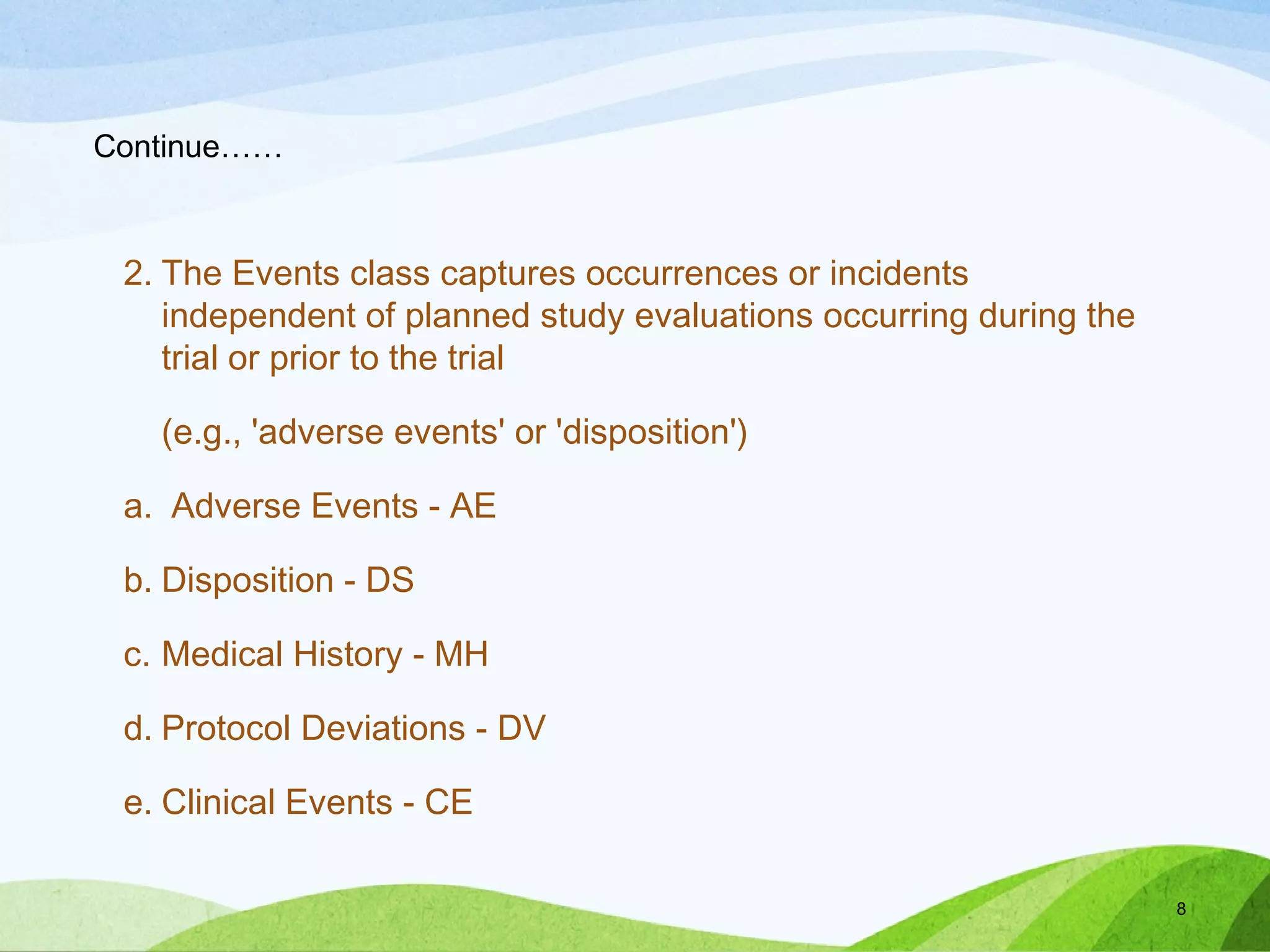 Continue……

2. The Events class captures occurrences or incidents independent of planned study evaluations occurring during the trial or prior to the trial

(e.g., 'adverse events' or 'disposition')

a. Adverse Events - AE

b. Disposition - DS

c. Medical History - MH

d. Protocol Deviations - DV

e. Clinical Events - CE

8